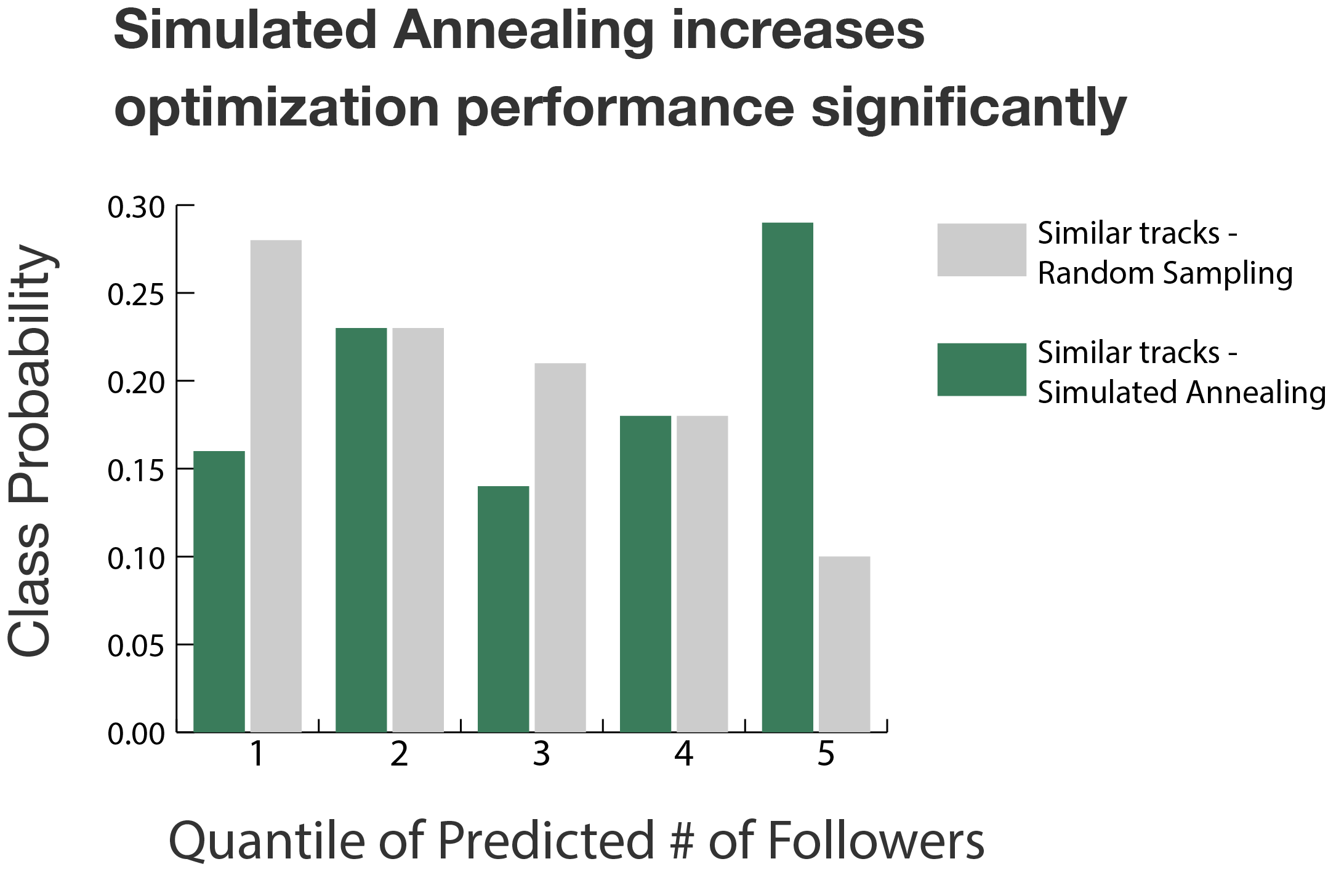 Simulated Annealing increases optimization performance significantly

Class Probability

0.30
0.25
0.20
0.15
0.10
0.05
0.00

1
2
3
4
5

Quantile of Predicted # of Followers

Similar tracks - Random Sampling

Similar tracks - Simulated Annealing